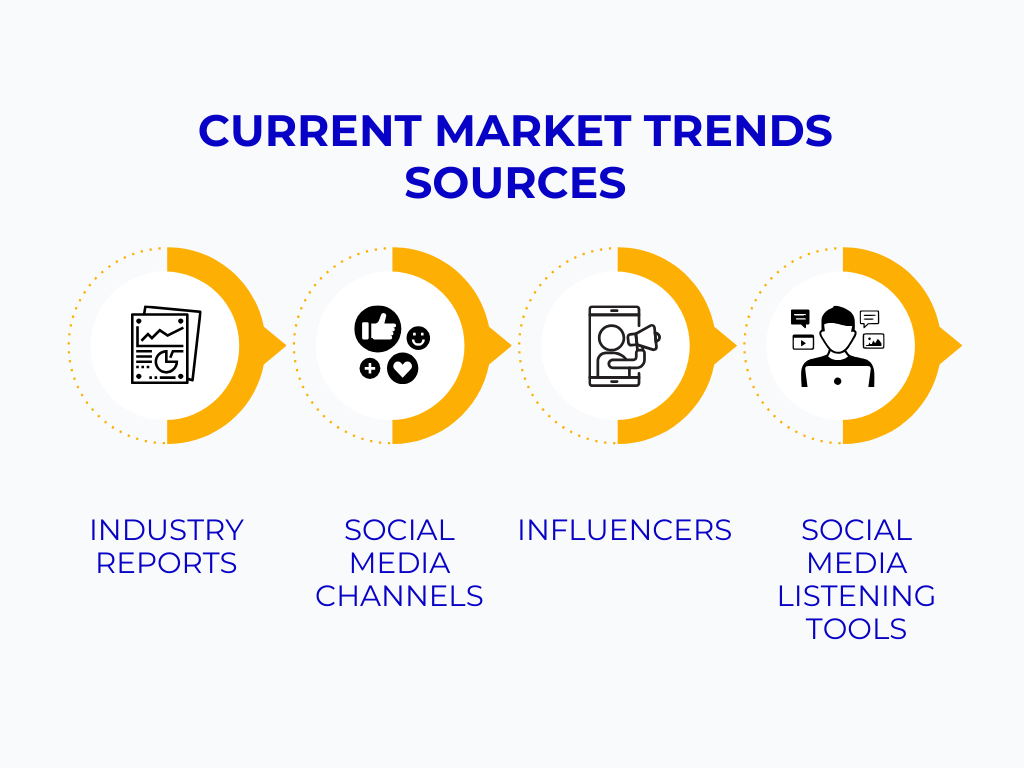 CURRENT MARKET TRENDS SOURCES

INDUSTRY REPORTS

SOCIAL MEDIA CHANNELS

INFLUENCERS

SOCIAL MEDIA LISTENING TOOLS